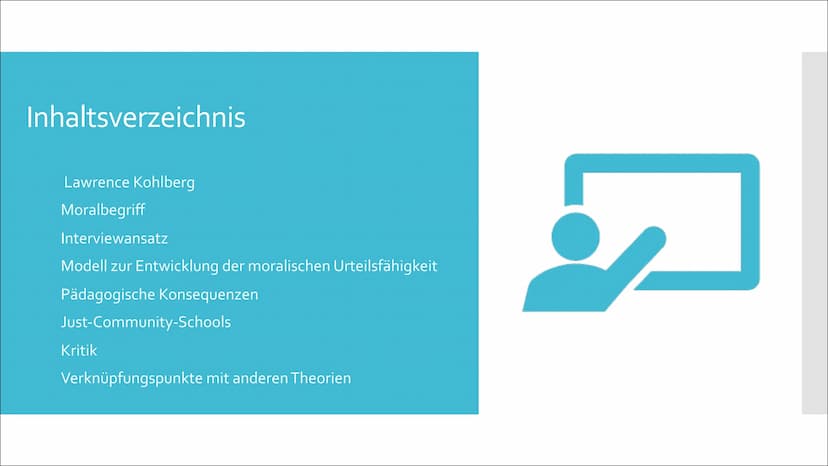 Inhaltsverzeichnis

Lawrence Kohlberg
Moralbegriff
Interviewansatz
Modell zur Entwicklung der moralischen Urteilsfähigkeit
Pädagogische Konsequenzen
Just-Community-Schools
Kritik
Verknüpfungspunkte mit anderen Theorien